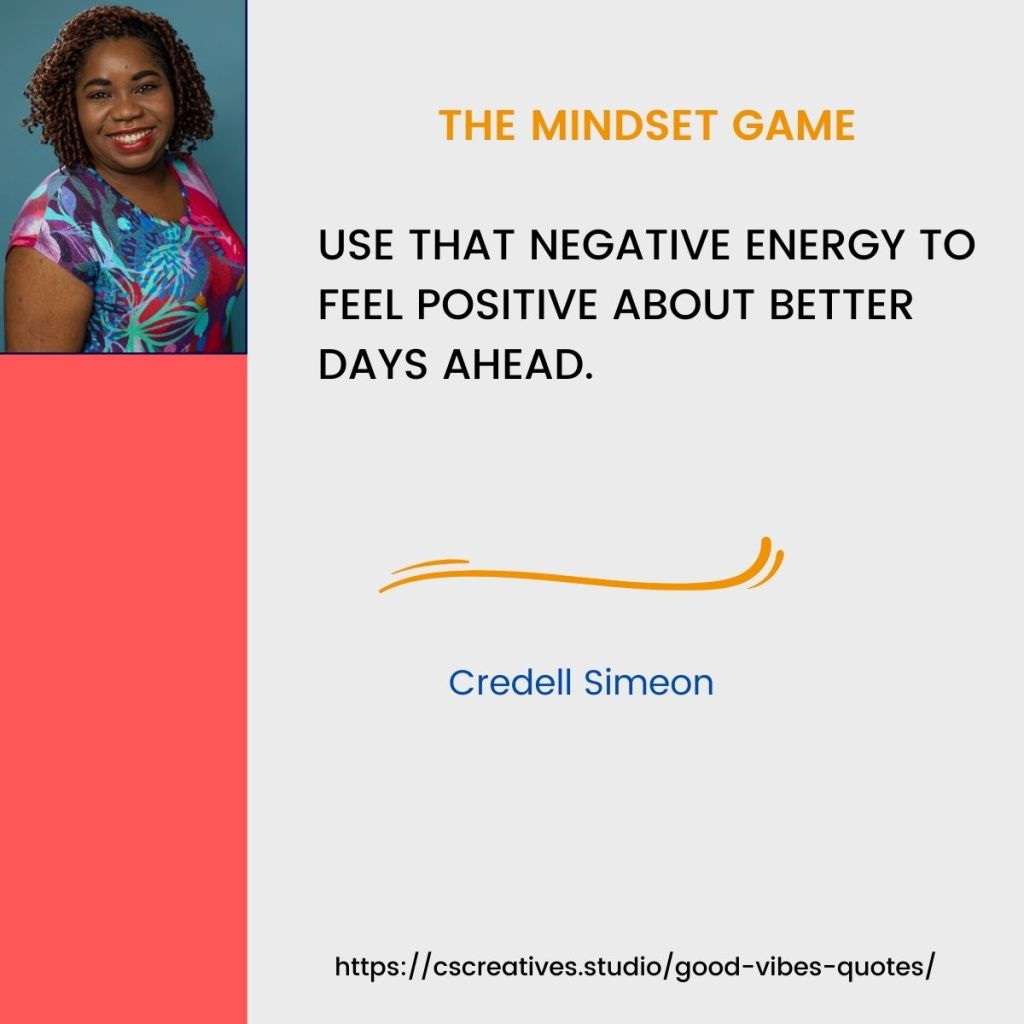 THE MINDSET GAME

USE THAT NEGATIVE ENERGY TO FEEL POSITIVE ABOUT BETTER DAYS AHEAD.

Credell Simeon

https://cscreatives.studio/good-vibes-quotes/